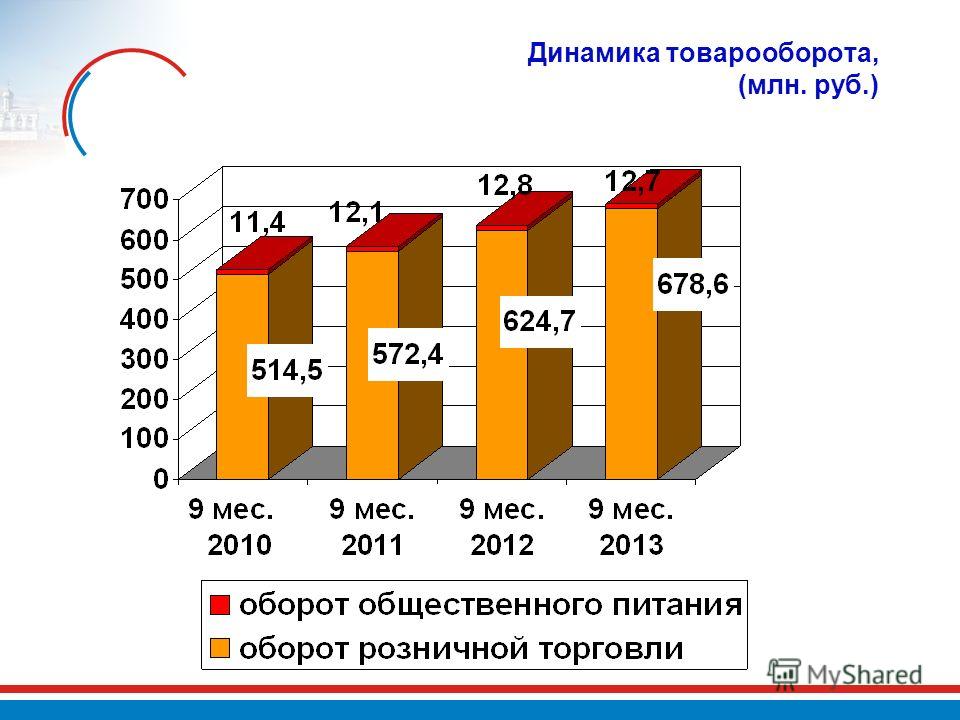 Динамика товарооборота, (млн. руб.)

700
600
500
400
300
200
100
0

11,4
12,1
12,8
12,7

514,5
572,4
624,7
678,6

9 мес. 2010
9 мес. 2011
9 мес. 2012
9 мес. 2013

оборот общественного питания
оборот розничной торговли

MyShared